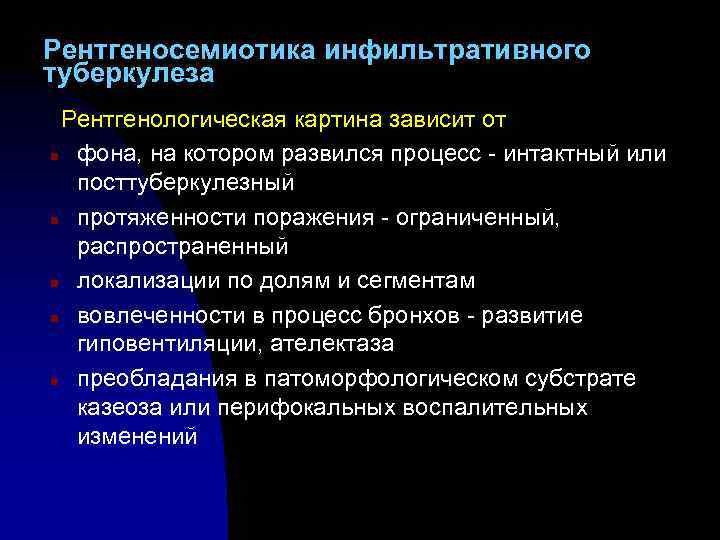 Рентгеносемиотика инфильтративного туберкулеза

Рентгенологическая картина зависит от

- фона, на котором развился процесс - интактный или посттуберкулезный
- протяженности поражения - ограниченный, распространенный
- локализации по долям и сегментам
- вовлеченности в процесс бронхов - развитие гиповентиляции, ателектаза
- преобладания в патоморфологическом субстрате казеоза или перифокальных воспалительных изменений